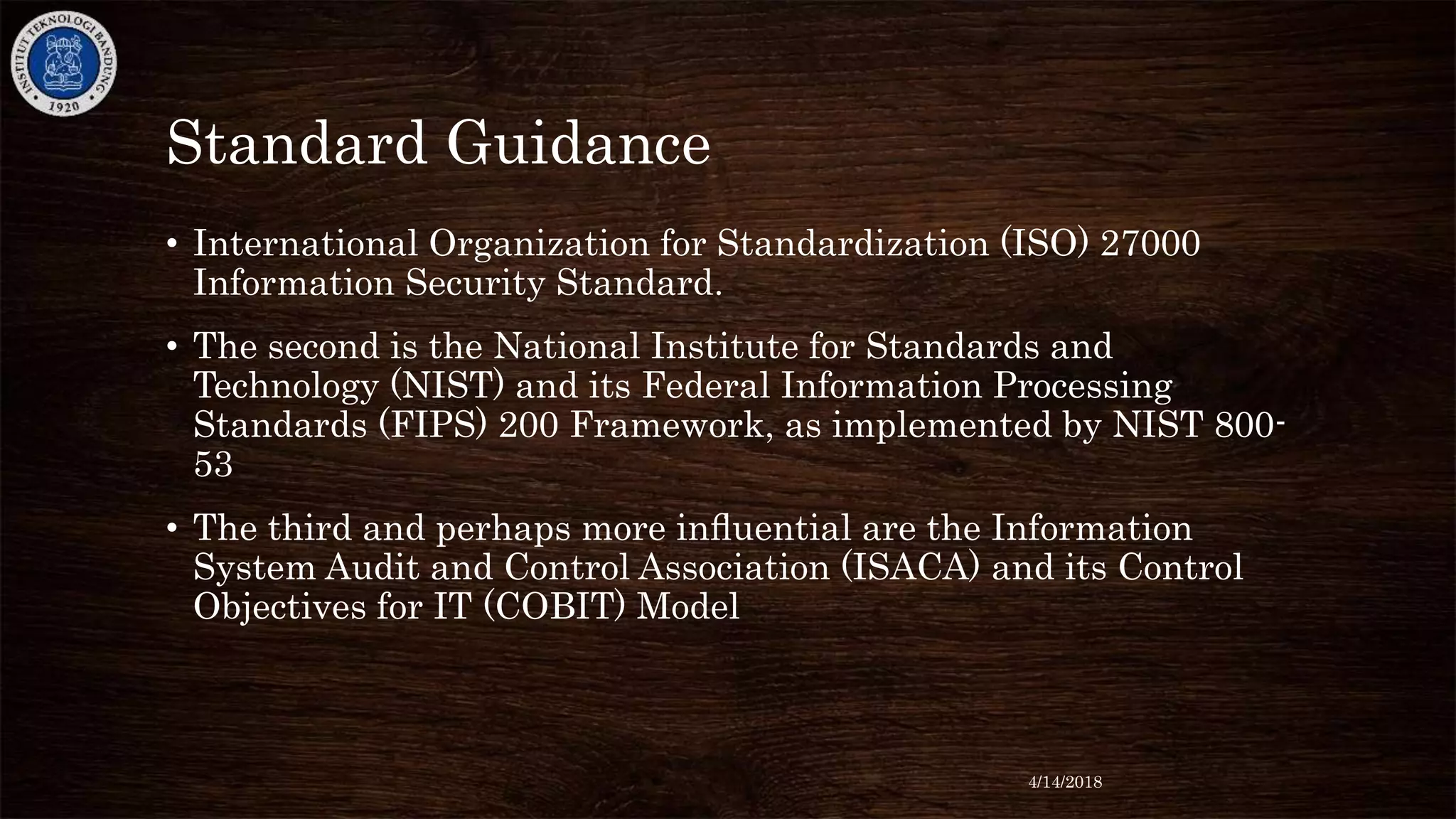 INSTITUT TEKNOLOGI BANDUNG
1920

Standard Guidance

• International Organization for Standardization (ISO) 27000 Information Security Standard.

• The second is the National Institute for Standards and Technology (NIST) and its Federal Information Processing Standards (FIPS) 200 Framework, as implemented by NIST 800-53

• The third and perhaps more influential are the Information System Audit and Control Association (ISACA) and its Control Objectives for IT (COBIT) Model

4/14/2018